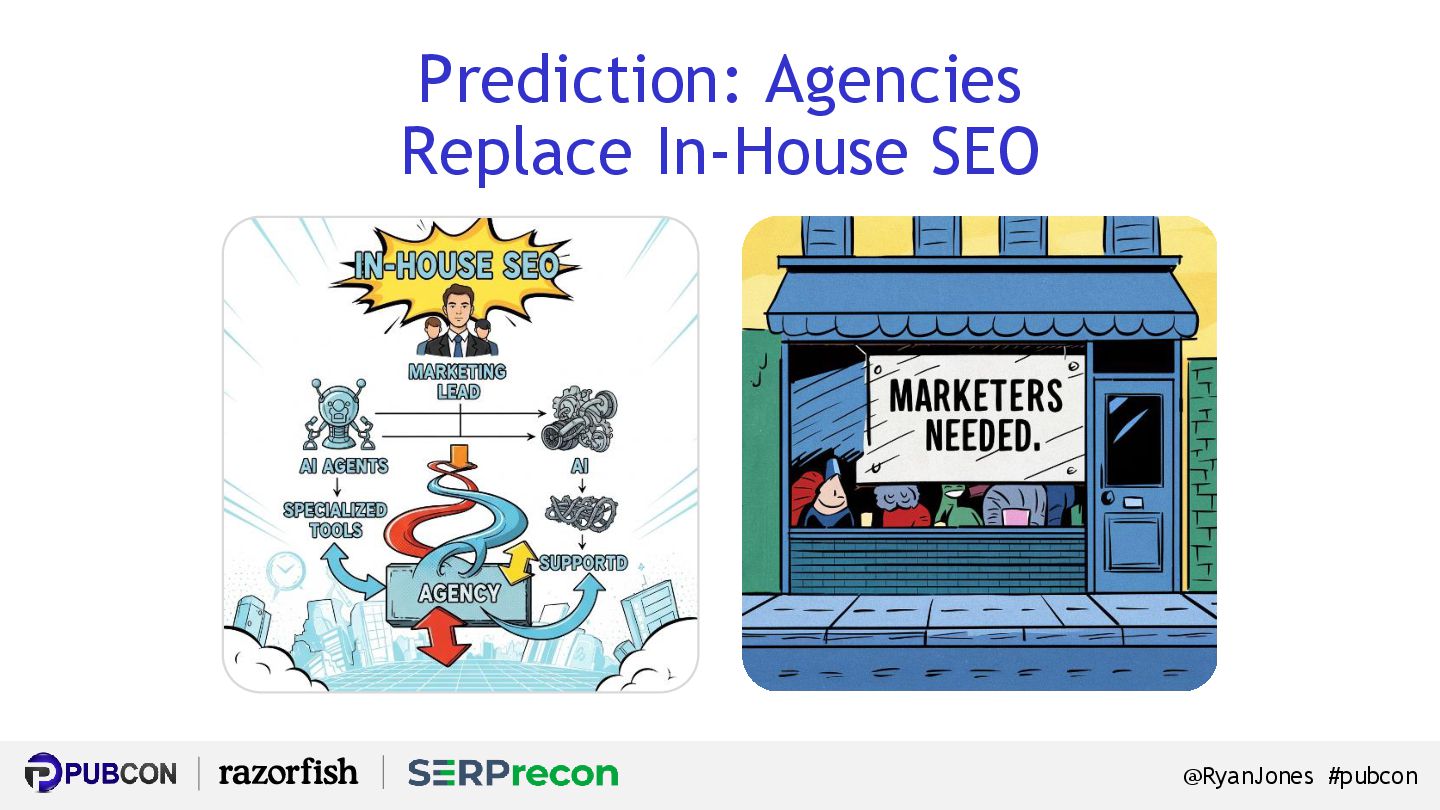 Prediction: Agencies Replace In-House SEO

IN-HOUSE SEO

MARKETING LEAD

AI AGENTS

AI

SPECIALIZED TOOLS

SUPPORTD

AGENCY

MARKETERS NEEDED.

PUBCON | razorfish | SERPrecon

@RyanJones #pubcon